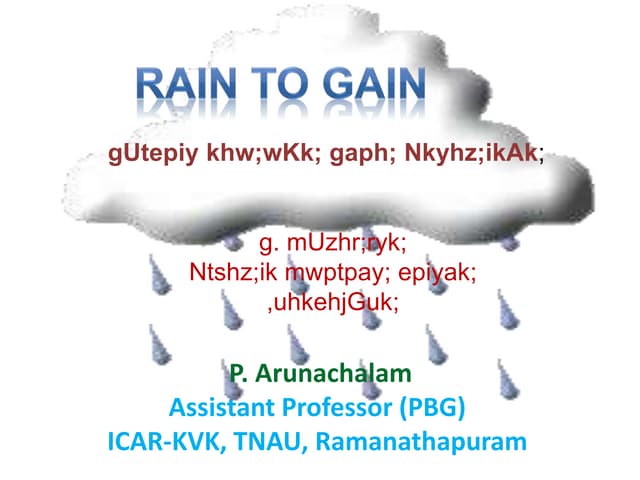 RAIN TO GAIN

gUtepiy khw;wKk; gaph; Nkyhz;ikAk;

g. mUzhr;ryk;
Ntshz;ik mwptpay; epiyak;
,uhkehjGuk;

P. Arunachalam
Assistant Professor (PBG)
ICAR-KVK, TNAU, Ramanathapuram